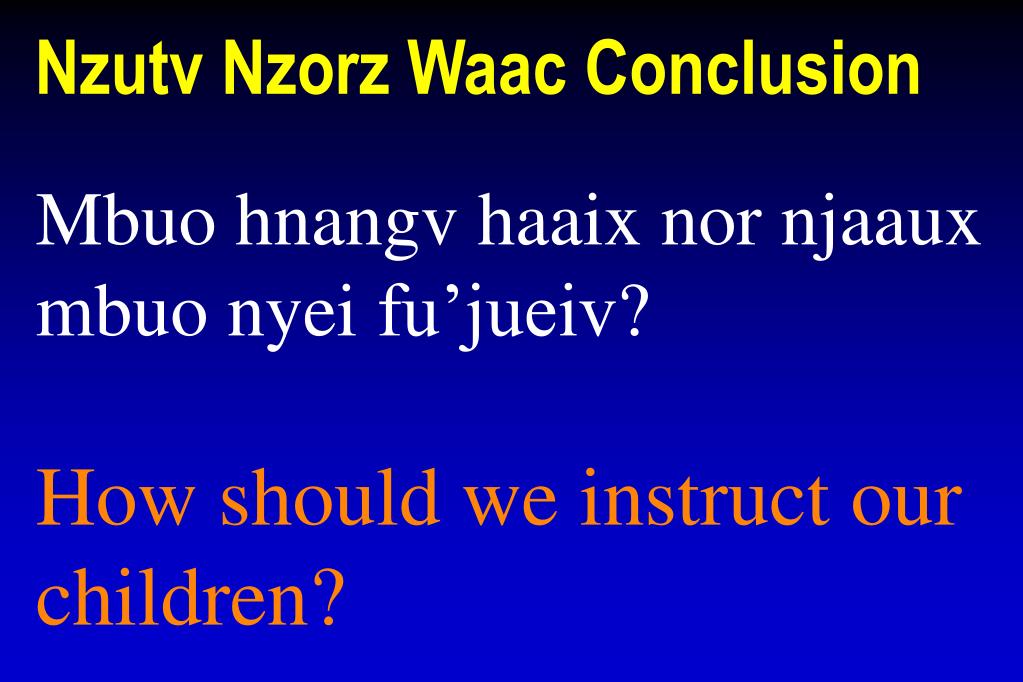 Nzutv Nzorz Waac Conclusion

Mbuo hnangv haaix nor njaaux mbuo nyei fu’jueiv?

How should we instruct our children?